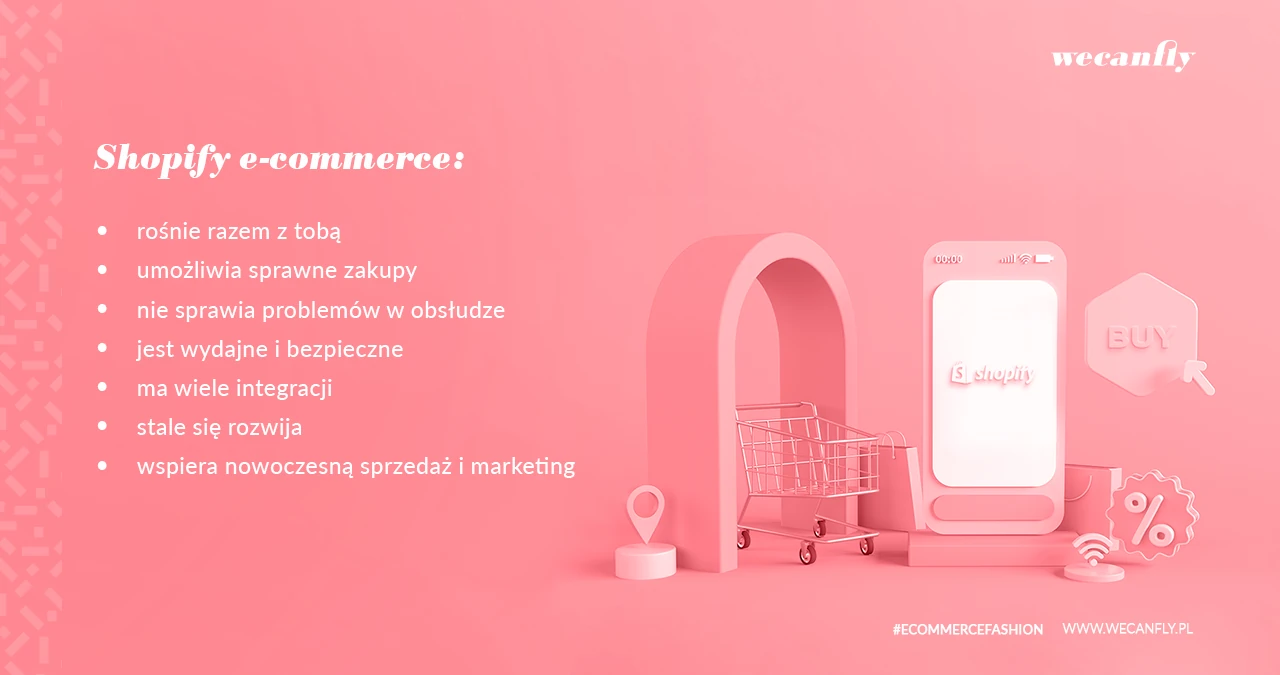 wecanfly

Shopify e-commerce:

• rośnie razem z tobą
• umożliwia sprawne zakupy
• nie sprawia problemów w obsłudze
• jest wydajne i bezpieczne
• ma wiele integracji
• stale się rozwija
• wspiera nowoczesną sprzedaż i marketing

00:00

shopify

BUY

%

#ECOMMERCEFASHION WWW.WECANFLY.PL